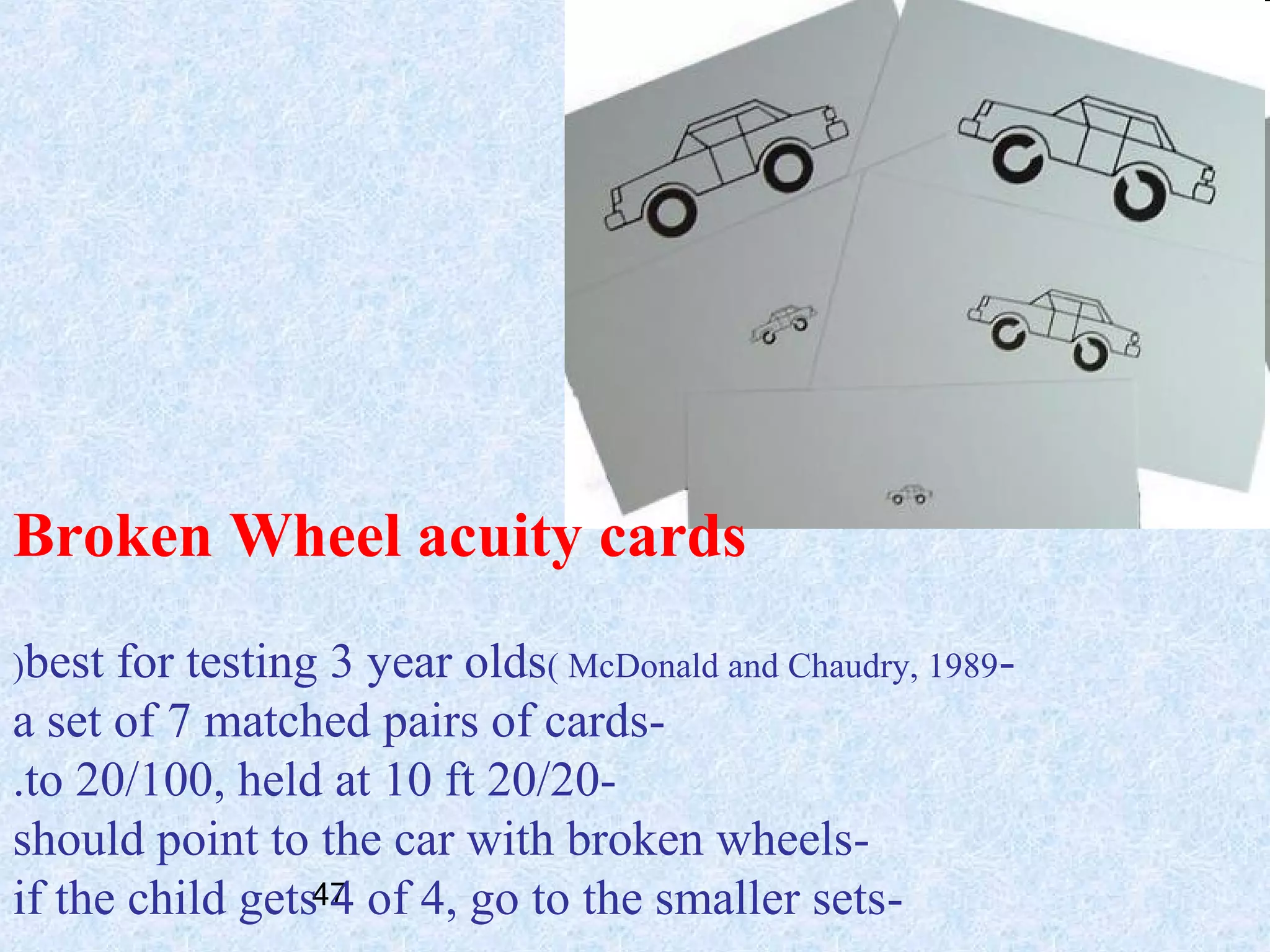 Broken Wheel acuity cards

)best for testing 3 year olds( McDonald and Chaudry, 1989-
a set of 7 matched pairs of cards-
.to 20/100, held at 10 ft 20/20-
should point to the car with broken wheels-
if the child gets 4 of 4, go to the smaller sets-

47